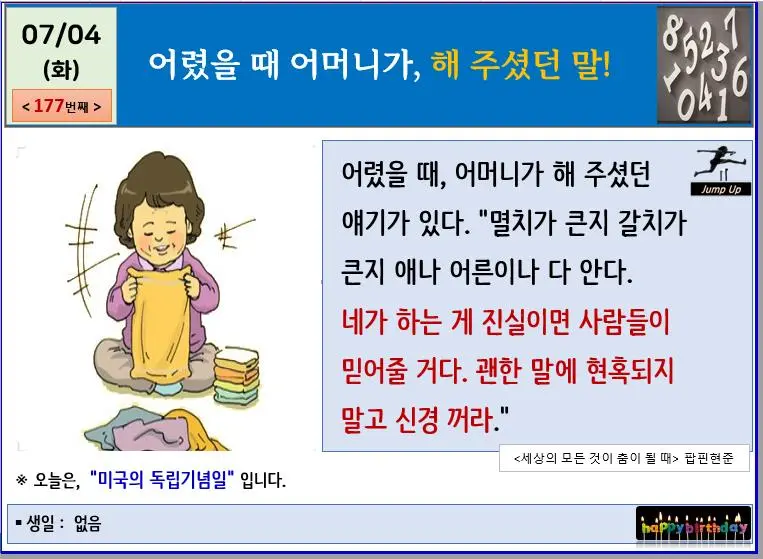 07/04
(화)
< 177번째 >

어렸을 때 어머니가, 해 주셨던 말!

8 5 2 3 7
1 0 4 1 6

Jump Up

어렸을 때, 어머니가 해 주셨던 얘기가 있다. "멸치가 큰지 갈치가 큰지 애나 어른이나 다 안다.
네가 하는 게 진실이면 사람들이 믿어줄 거다. 괜한 말에 현혹되지 말고 신경 꺼라."

<세상의 모든 것이 춤이 될 때> 팝핀현준

※ 오늘은, "미국의 독립기념일" 입니다.

▪ 생일 : 없음

happy birthday